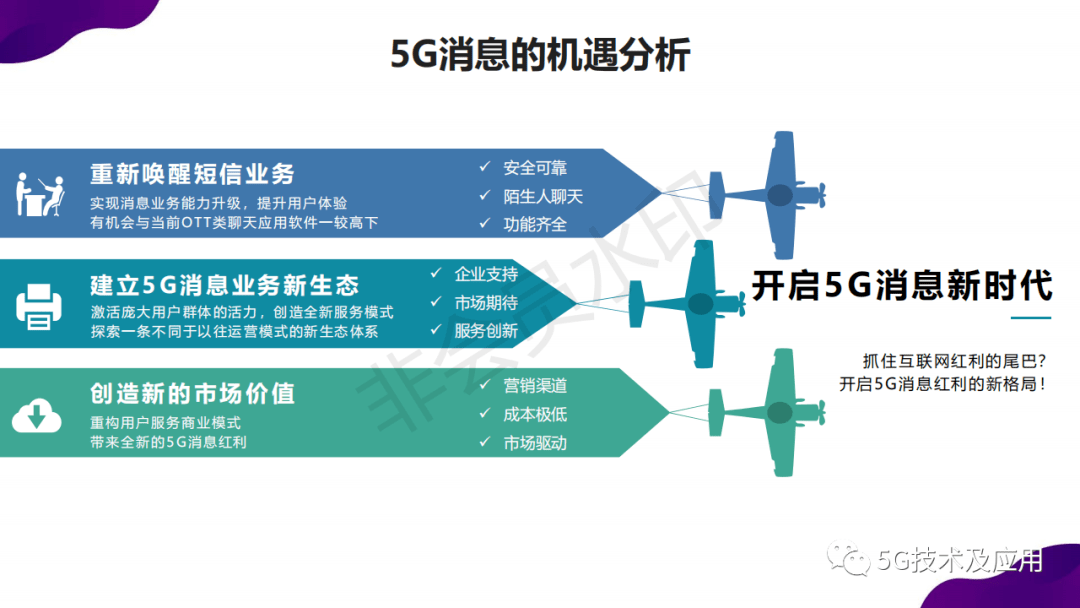 5G消息的机遇分析

重新唤醒短信业务
实现消息业务能力升级，提升用户体验
有机会与当前OTT类聊天应用软件一较高下

✓ 安全可靠
✓ 陌生人聊天
✓ 功能齐全

建立5G消息业务新生态
激活庞大用户群体的活力，创造全新服务模式
探索一条不同于以往运营模式的新生态体系

✓ 企业支持
✓ 市场期待
✓ 服务创新

创造新的市场价值
重构用户服务商业模式
带来全新的5G消息红利

✓ 营销渠道
✓ 成本极低
✓ 市场驱动

开启5G消息新时代

抓住互联网红利的尾巴？
开启5G消息红利的新格局！

非会员水印

5G技术及应用